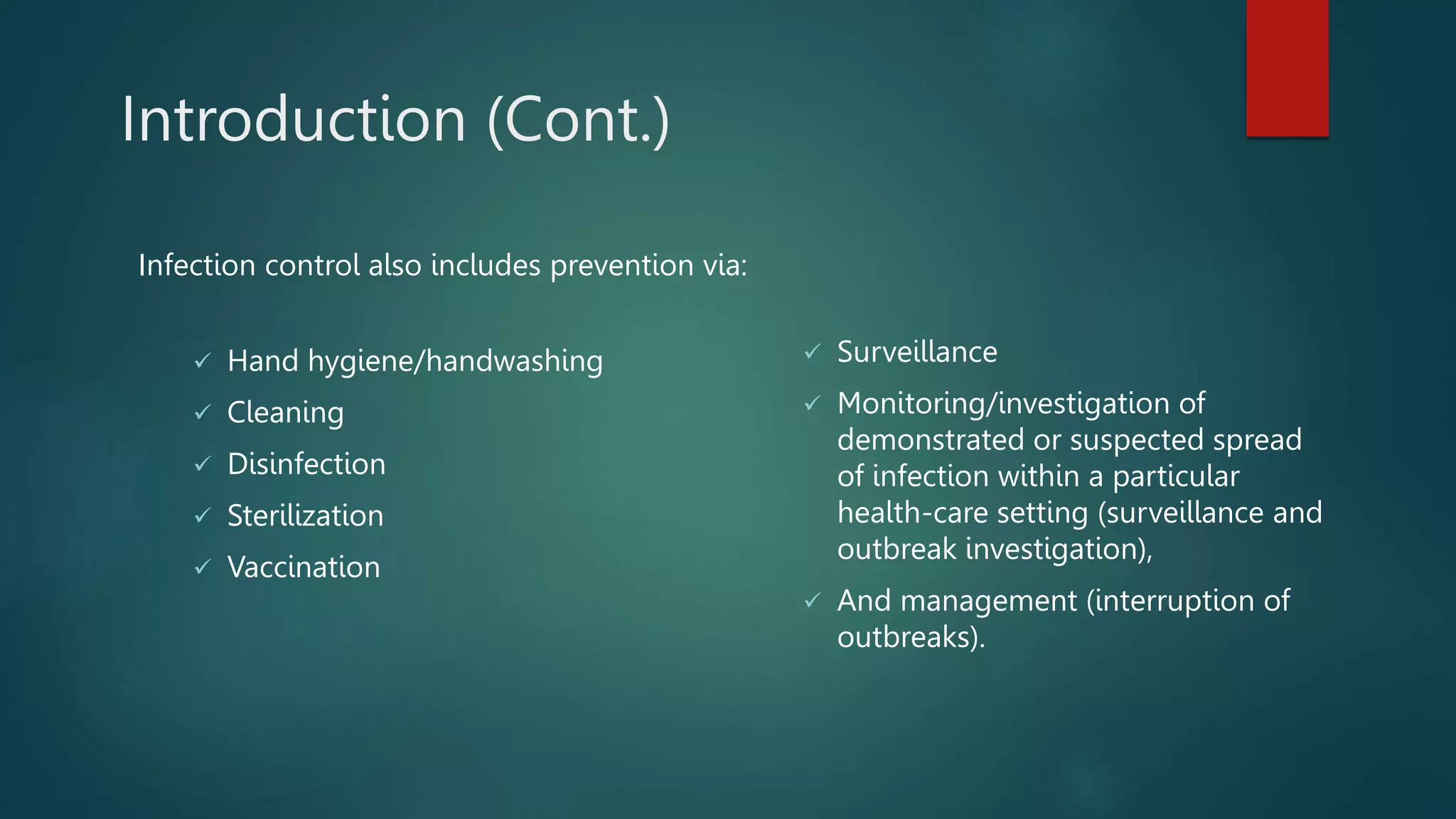 Introduction (Cont.)

Infection control also includes prevention via:

✓ Hand hygiene/handwashing
✓ Cleaning
✓ Disinfection
✓ Sterilization
✓ Vaccination

✓ Surveillance
✓ Monitoring/investigation of demonstrated or suspected spread of infection within a particular health-care setting (surveillance and outbreak investigation),
✓ And management (interruption of outbreaks).